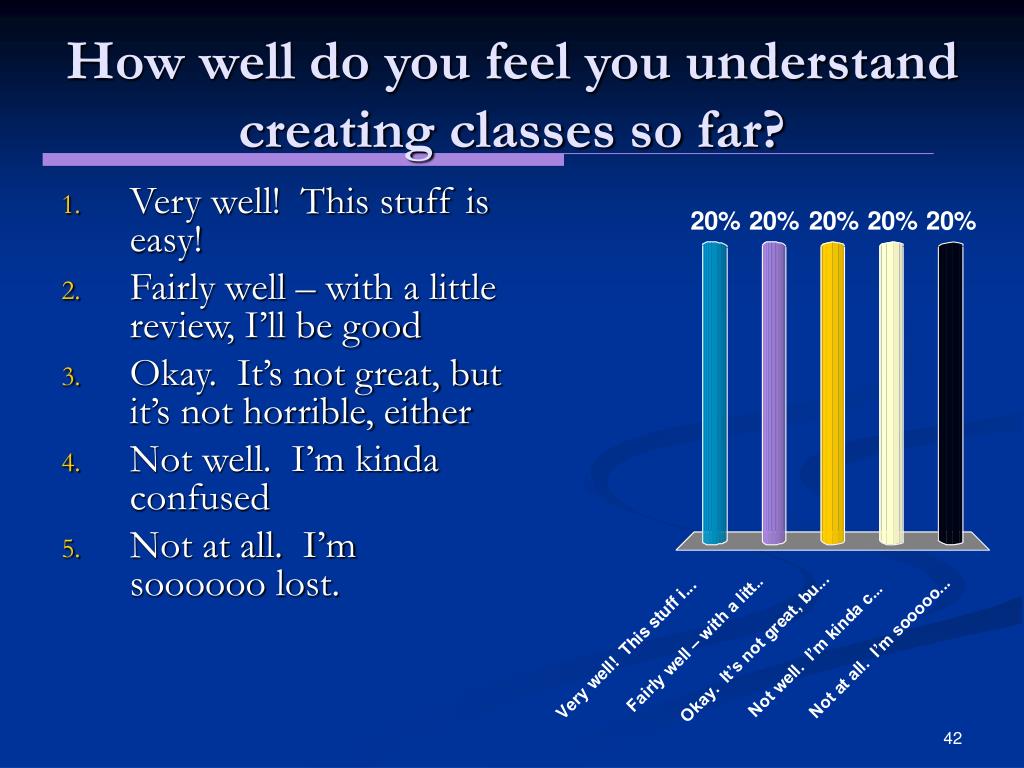 How well do you feel you understand creating classes so far?

1. Very well! This stuff is easy!
2. Fairly well – with a little review, I'll be good
3. Okay. It's not great, but it's not horrible, either
4. Not well. I'm kinda confused
5. Not at all. I'm soooooo lost.

20% 20% 20% 20% 20%

Very well! This stuff i...
Fairly well – with a litt...
Okay. It's not great, bu...
Not well. I'm kinda c...
Not at all. I'm sooooo...

42